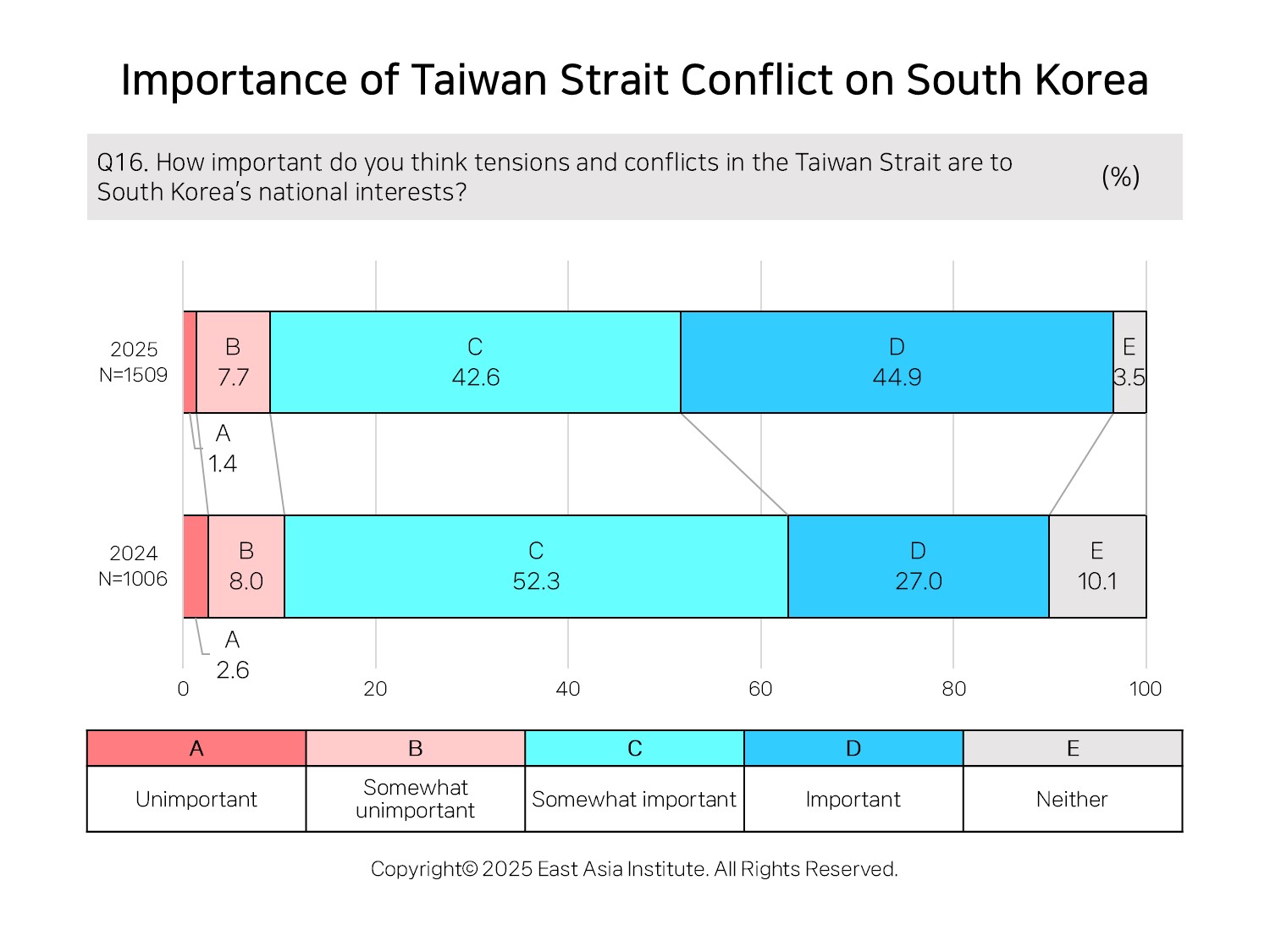 Importance of Taiwan Strait Conflict on South Korea

Q16. How important do you think tensions and conflicts in the Taiwan Strait are to South Korea's national interests?

(%)

2025
N=1509

B
7.7

C
42.6

D
44.9

E
3.5

A
1.4

2024
N=1006

B
8.0

C
52.3

D
27.0

E
10.1

A
2.6

0 20 40 60 80 100

| A | B | C | D | E |
|---|---|---|---|---|
| Unimportant | Somewhat unimportant | Somewhat important | Important | Neither |

Copyright© 2025 East Asia Institute. All Rights Reserved.